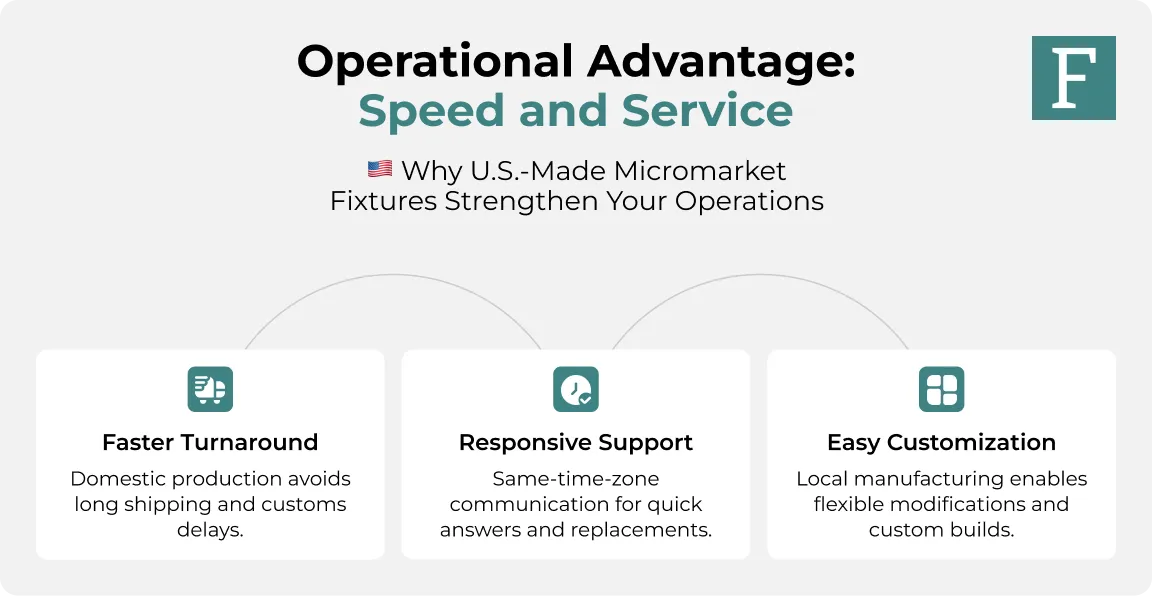 Operational Advantage: Speed and Service

F

🇺🇸 Why U.S.-Made Micromarket Fixtures Strengthen Your Operations

Faster Turnaround
Domestic production avoids long shipping and customs delays.

Responsive Support
Same-time-zone communication for quick answers and replacements.

Easy Customization
Local manufacturing enables flexible modifications and custom builds.